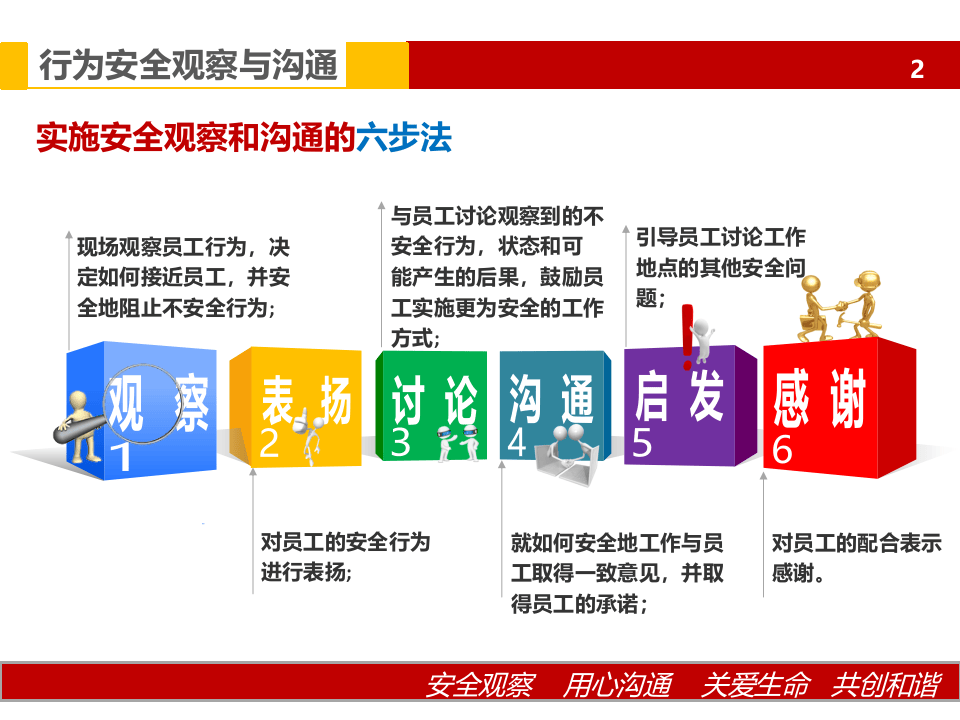 行为安全观察与沟通

2

实施安全观察和沟通的六步法

现场观察员工行为，决定如何接近员工，并安全地阻止不安全行为；

与员工讨论观察到的不安全行为，状态和可能产生的后果，鼓励员工实施更为安全的工作方式；

引导员工讨论工作地点的其他安全问题；

观察 1

表扬 2

讨论 3

沟通 4

启发 5

感谢 6

对员工的安全行为进行表扬；

就如何安全地工作与员工取得一致意见，并取得员工的承诺；

对员工的配合表示感谢。

安全观察　用心沟通　关爱生命　共创和谐